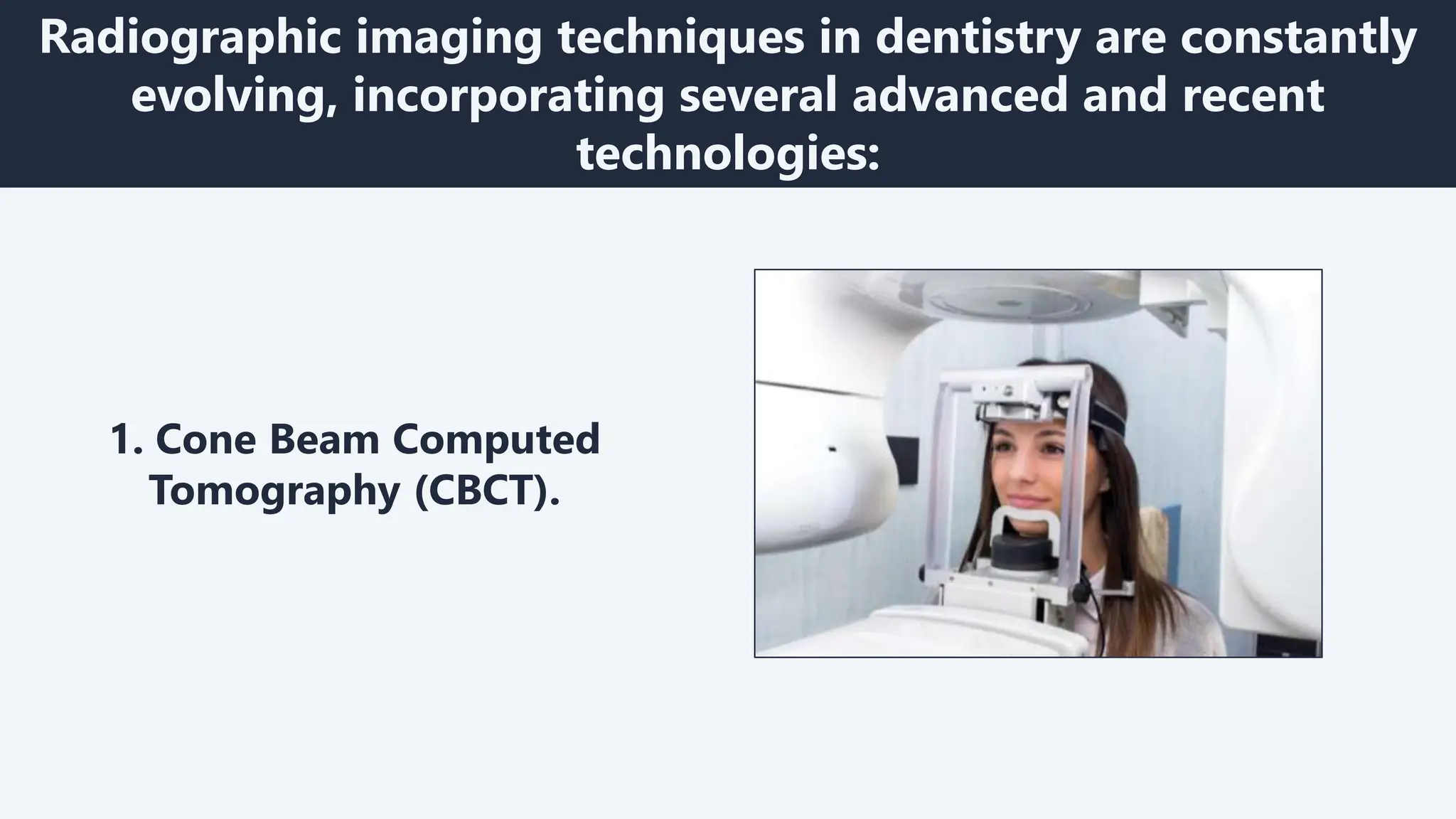 Radiographic imaging techniques in dentistry are constantly evolving, incorporating several advanced and recent technologies:

1. Cone Beam Computed Tomography (CBCT).